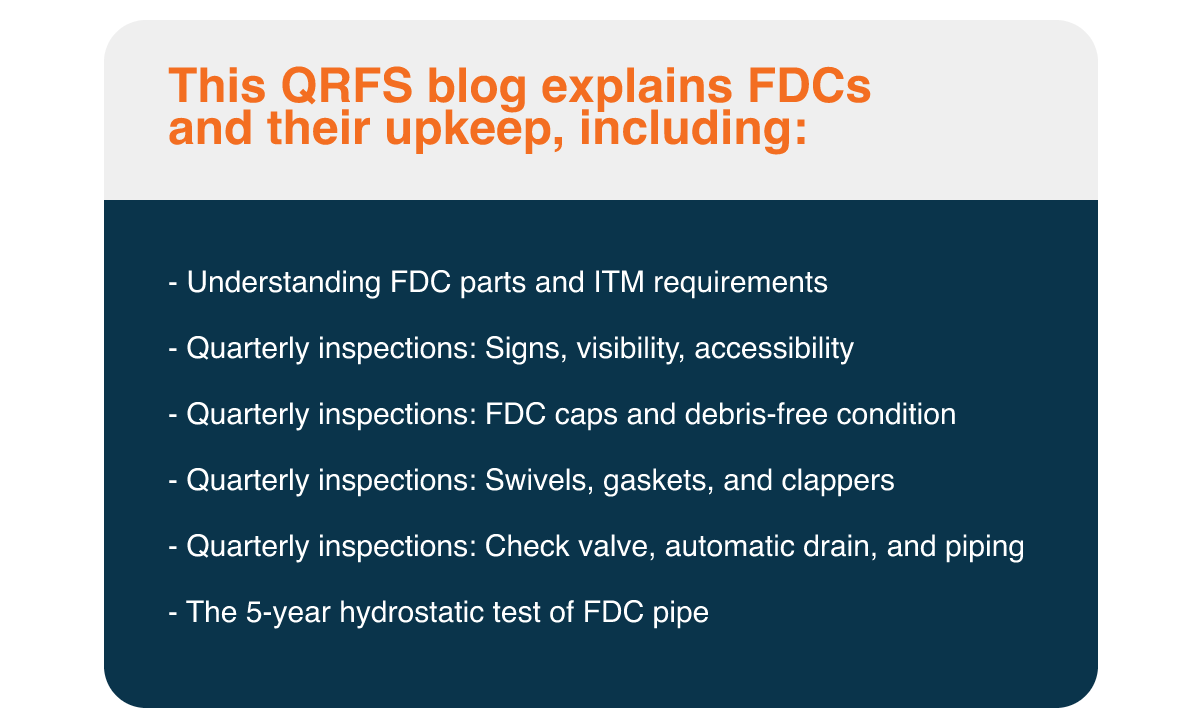 This QRFS blog explains FDCs and their upkeep, including:

- Understanding FDC parts and ITM requirements

- Quarterly inspections: Signs, visibility, accessibility

- Quarterly inspections: FDC caps and debris-free condition

- Quarterly inspections: Swivels, gaskets, and clappers

- Quarterly inspections: Check valve, automatic drain, and piping

- The 5-year hydrostatic test of FDC pipe